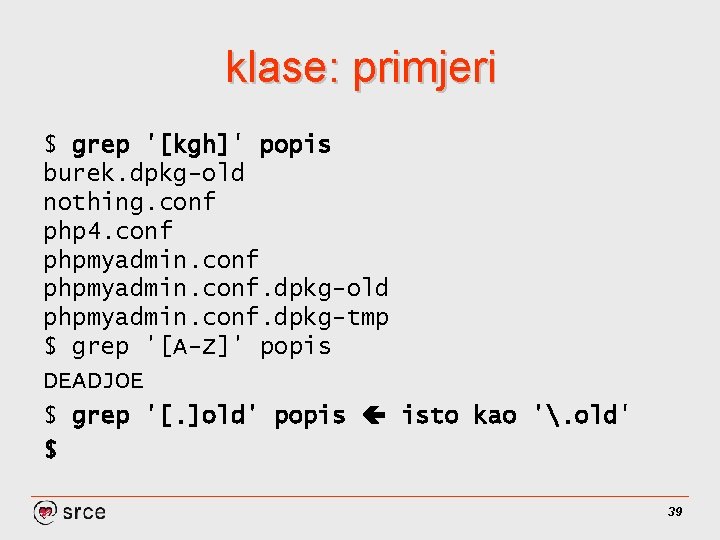 klase: primjeri

$ grep '[kgh]' popis
burek.dpkg-old
nothing.conf
php4.conf
phpmyadmin.conf
phpmyadmin.conf.dpkg-old
phpmyadmin.conf.dpkg-tmp
$ grep '[A-Z]' popis
DEADJOE
$ grep '[.]old' popis ← isto kao '\.old'
$

srce

39